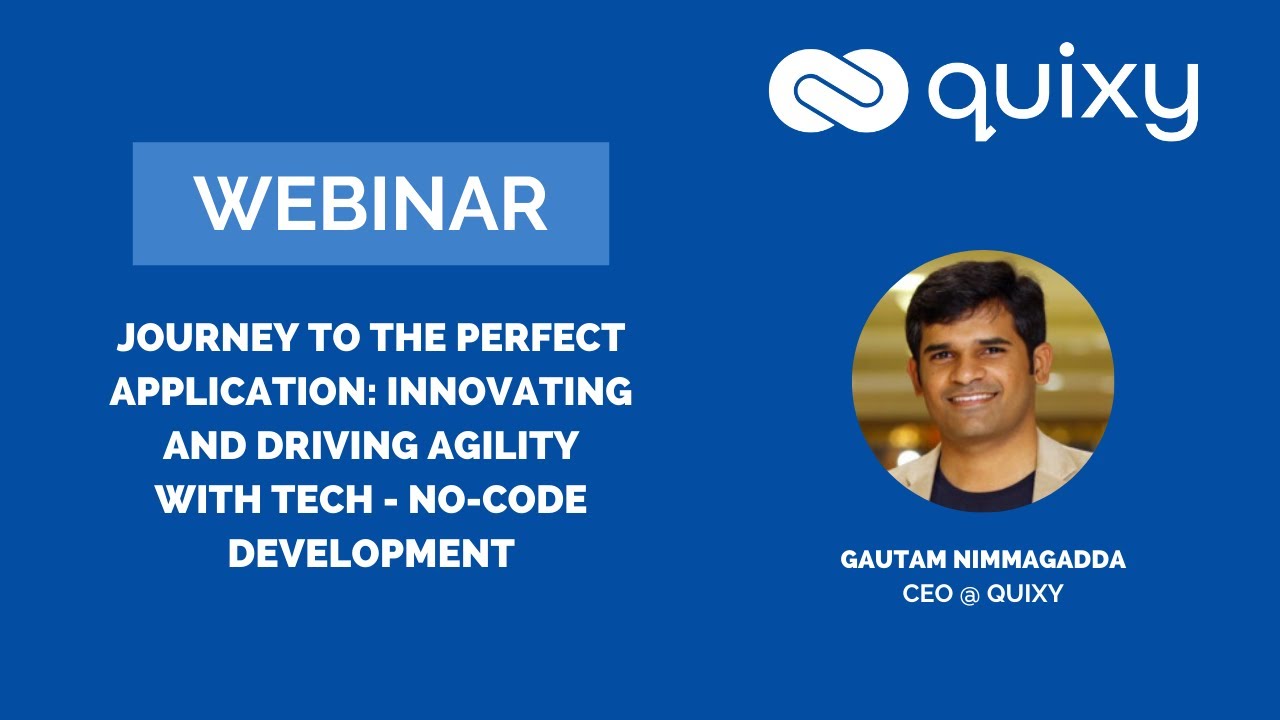 quixy

WEBINAR

JOURNEY TO THE PERFECT APPLICATION: INNOVATING AND DRIVING AGILITY WITH TECH - NO-CODE DEVELOPMENT

GAUTAM NIMMAGADDA
CEO @ QUIXY